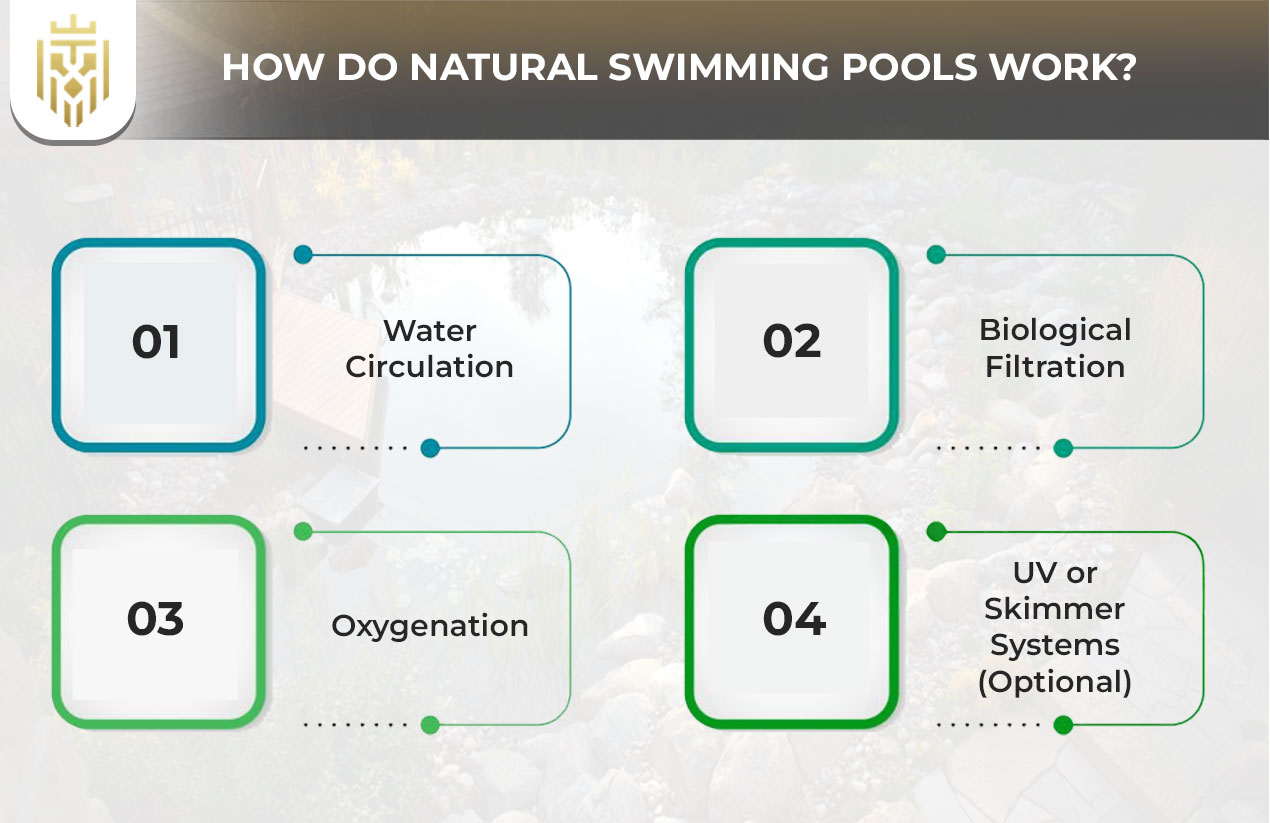 HOW DO NATURAL SWIMMING POOLS WORK?

01

Water Circulation

02

Biological Filtration

03

Oxygenation

04

UV or Skimmer Systems (Optional)